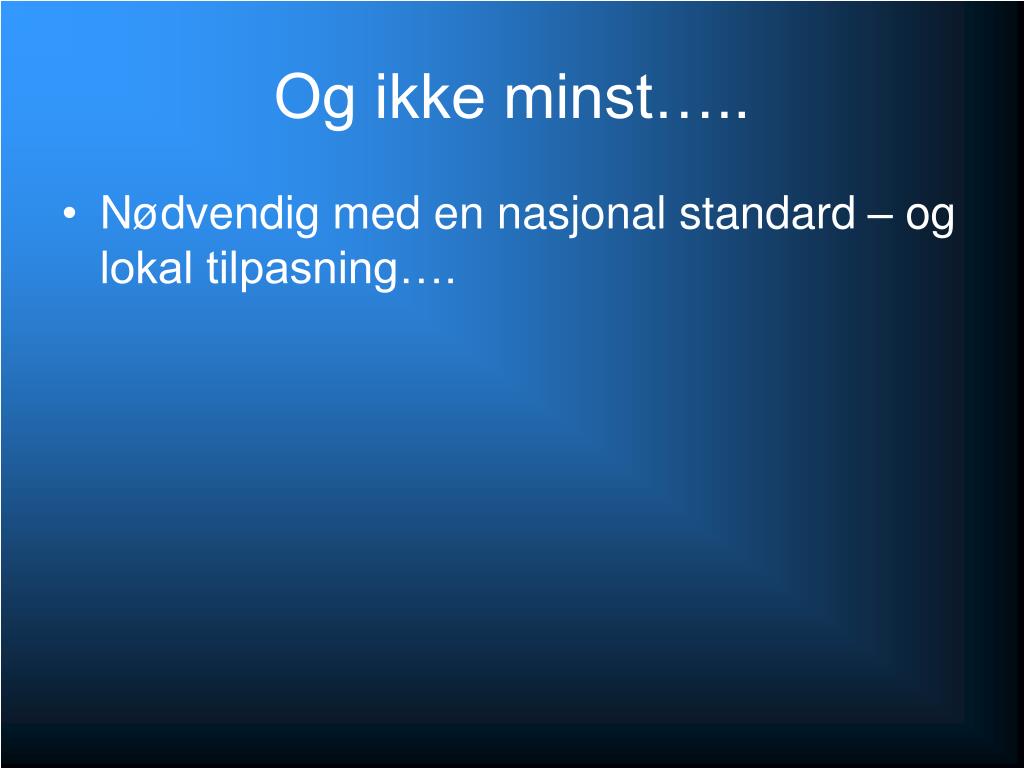 Og ikke minst…..

• Nødvendig med en nasjonal standard – og lokal tilpasning….